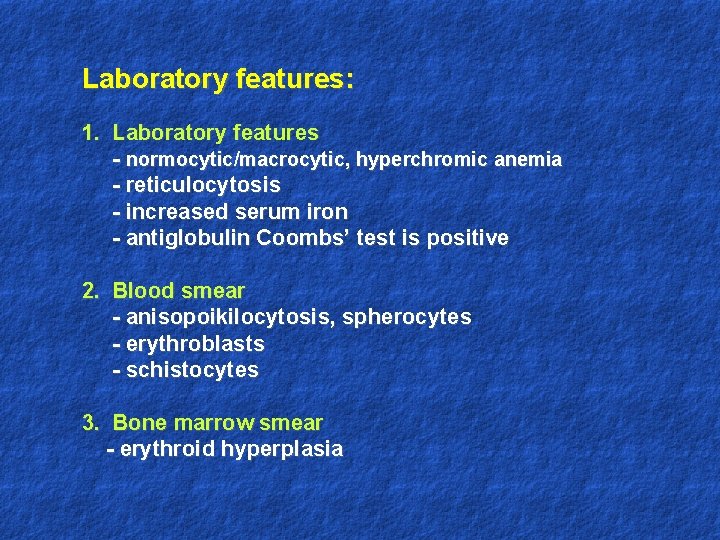 Laboratory features:

1. Laboratory features
- normocytic/macrocytic, hyperchromic anemia
- reticulocytosis
- increased serum iron
- antiglobulin Coombs' test is positive

2. Blood smear
- anisopoikilocytosis, spherocytes
- erythroblasts
- schistocytes

3. Bone marrow smear
- erythroid hyperplasia